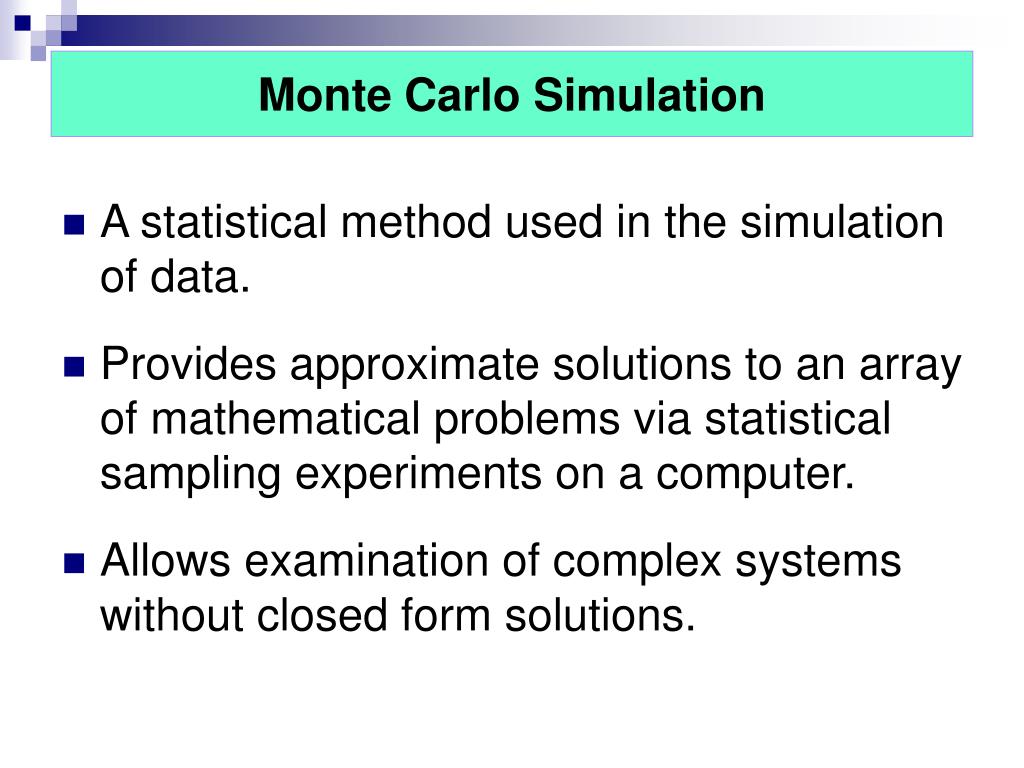 Monte Carlo Simulation

A statistical method used in the simulation of data.

Provides approximate solutions to an array of mathematical problems via statistical sampling experiments on a computer.

Allows examination of complex systems without closed form solutions.